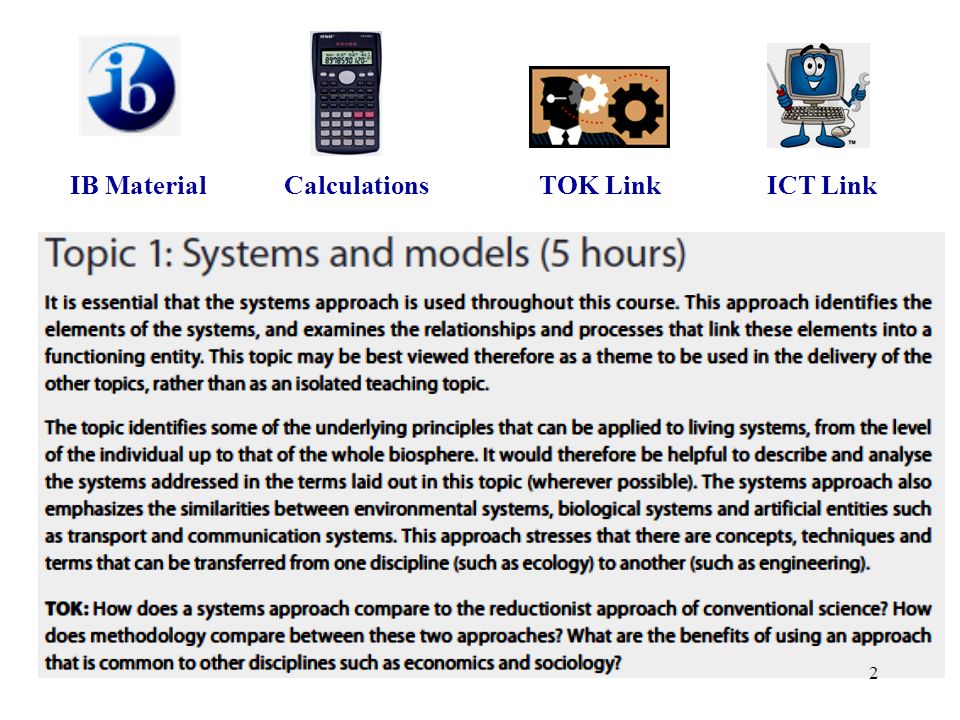 ib

IB Material

Calculations

TOK Link

ICT Link

Topic 1: Systems and models (5 hours)

It is essential that the systems approach is used throughout this course. This approach identifies the elements of the systems, and examines the relationships and processes that link these elements into a functioning entity. This topic may be best viewed therefore as a theme to be used in the delivery of the other topics, rather than as an isolated teaching topic.

The topic identifies some of the underlying principles that can be applied to living systems, from the level of the individual up to that of the whole biosphere. It would therefore be helpful to describe and analyse the systems addressed in the terms laid out in this topic (wherever possible). The systems approach also emphasizes the similarities between environmental systems, biological systems and artificial entities such as transport and communication systems. This approach stresses that there are concepts, techniques and terms that can be transferred from one discipline (such as ecology) to another (such as engineering).

TOK: How does a systems approach compare to the reductionist approach of conventional science? How does methodology compare between these two approaches? What are the benefits of using an approach that is common to other disciplines such as economics and sociology?

2